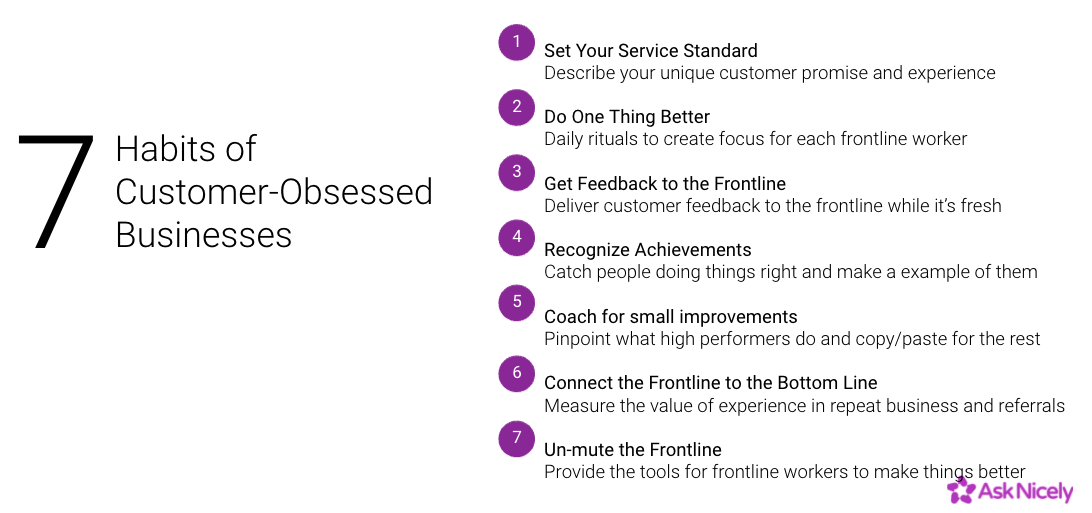 7 Habits of Customer-Obsessed Businesses

1 Set Your Service Standard
Describe your unique customer promise and experience

2 Do One Thing Better
Daily rituals to create focus for each frontline worker

3 Get Feedback to the Frontline
Deliver customer feedback to the frontline while it's fresh

4 Recognize Achievements
Catch people doing things right and make a example of them

5 Coach for small improvements
Pinpoint what high performers do and copy/paste for the rest

6 Connect the Frontline to the Bottom Line
Measure the value of experience in repeat business and referrals

7 Un-mute the Frontline
Provide the tools for frontline workers to make things better

AskNicely